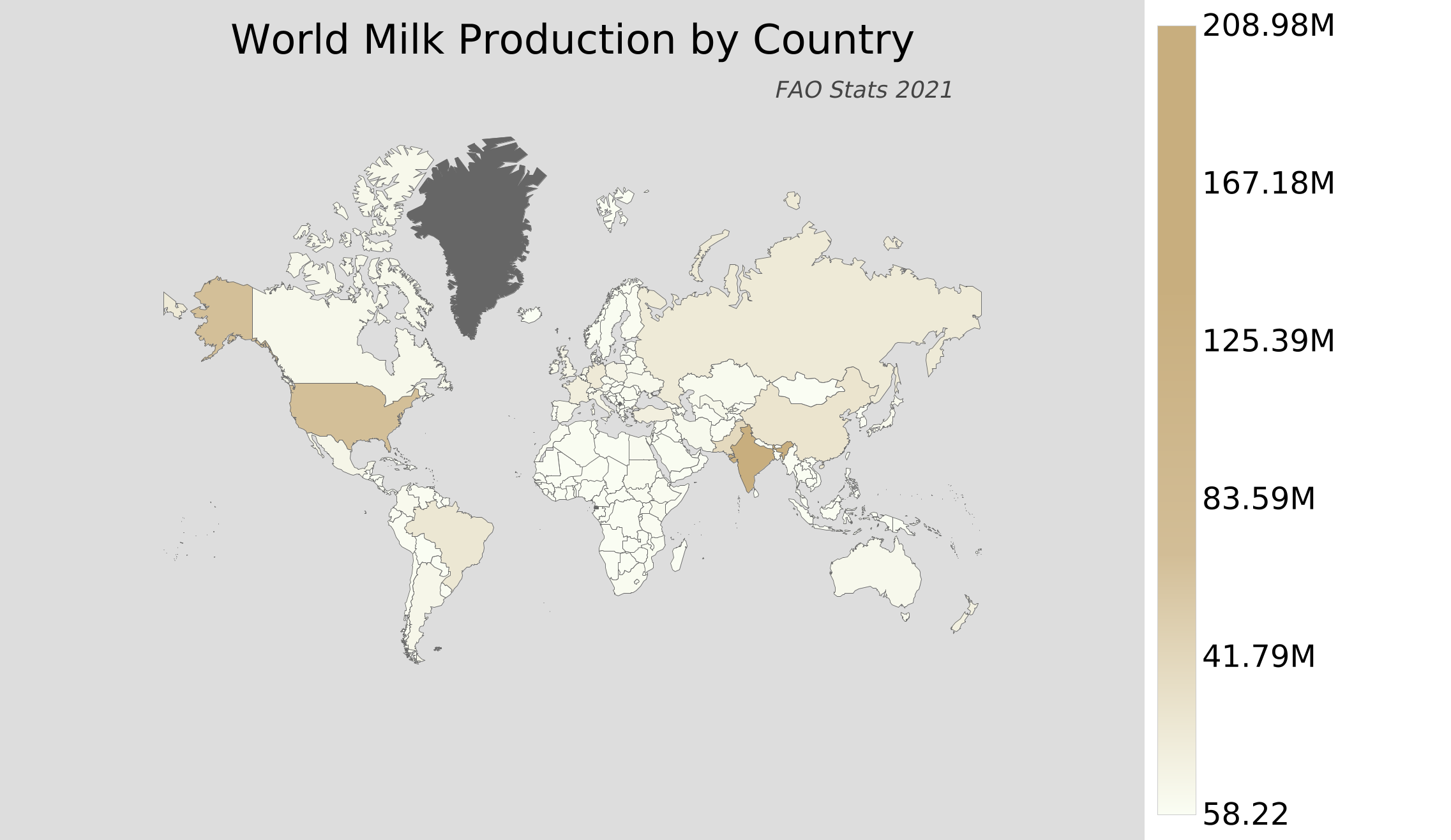 World Milk Production by Country

FAO Stats 2021

208.98M
167.18M
125.39M
83.59M
41.79M
58.22